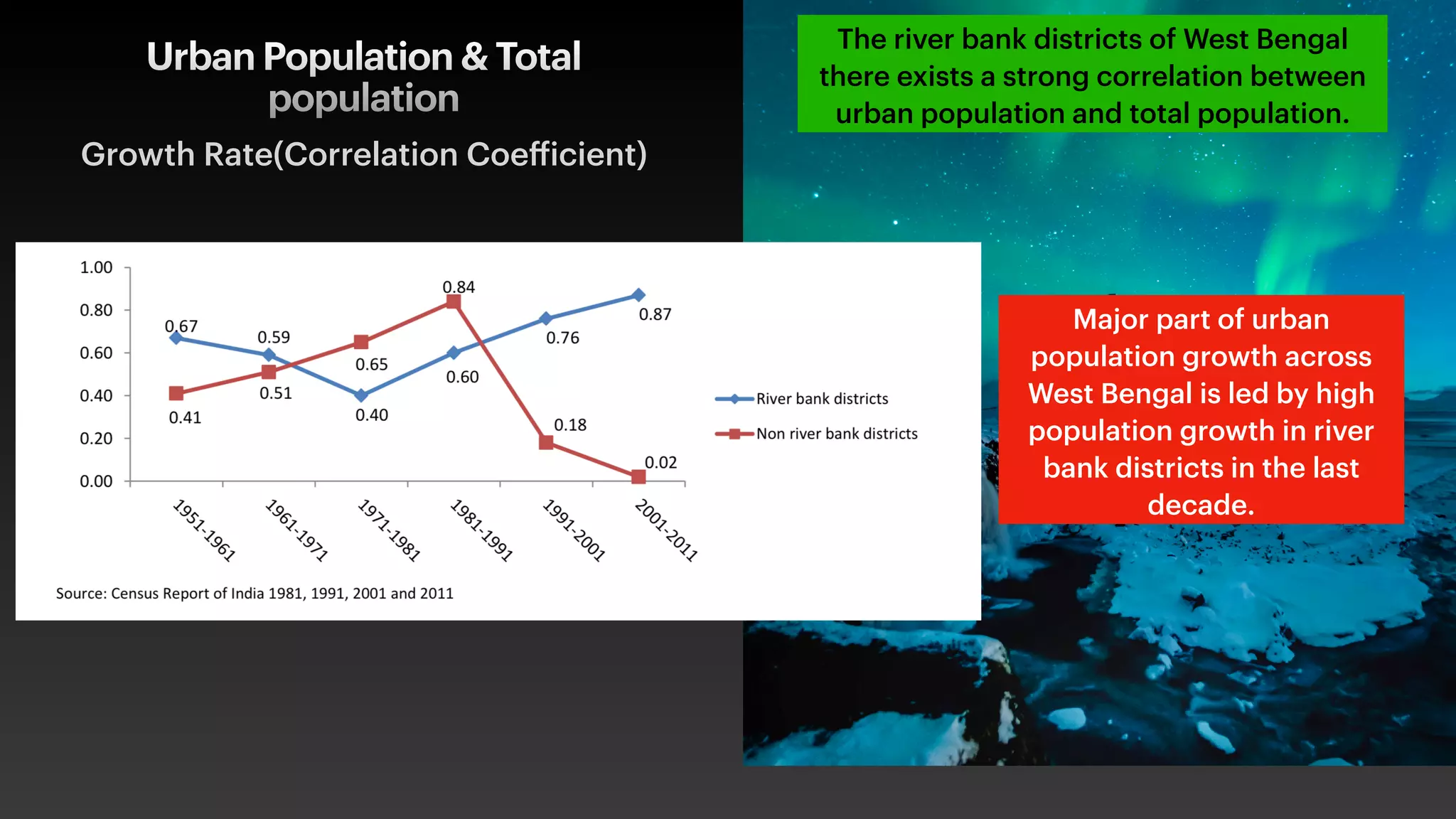 Urban Population & Total population

Growth Rate(Correlation Coefficient)

The river bank districts of West Bengal there exists a strong correlation between urban population and total population.

1.00
0.80
0.60
0.40
0.20
0.00

0.67
0.59
0.40
0.60
0.76
0.87

0.41
0.51
0.65
0.84
0.18
0.02

1951-1961
1961-1971
1971-1981
1981-1991
1991-2001
2001-2011

River bank districts
Non river bank districts

Source: Census Report of India 1981, 1991, 2001 and 2011

Major part of urban population growth across West Bengal is led by high population growth in river bank districts in the last decade.